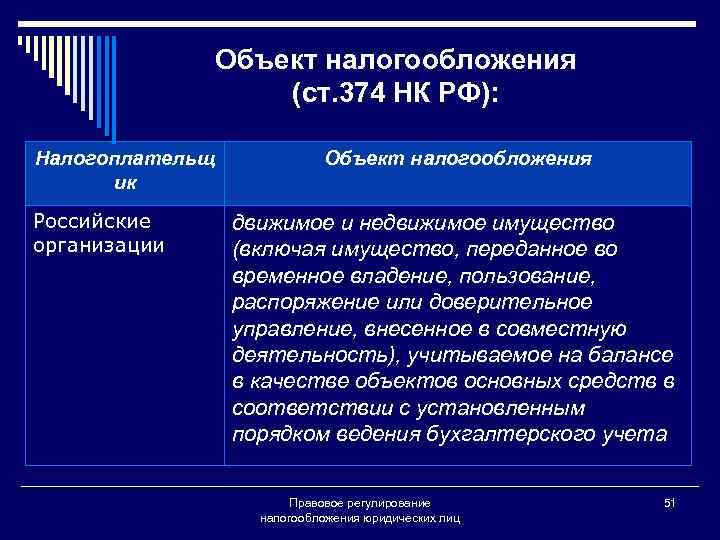 Объект налогообложения (ст.374 НК РФ):

| Налогоплательщик | Объект налогообложения |
|---|---|
| Российские организации | движимое и недвижимое имущество (включая имущество, переданное во временное владение, пользование, распоряжение или доверительное управление, внесенное в совместную деятельность), учитываемое на балансе в качестве объектов основных средств в соответствии с установленным порядком ведения бухгалтерского учета |

Правовое регулирование налогообложения юридических лиц

51